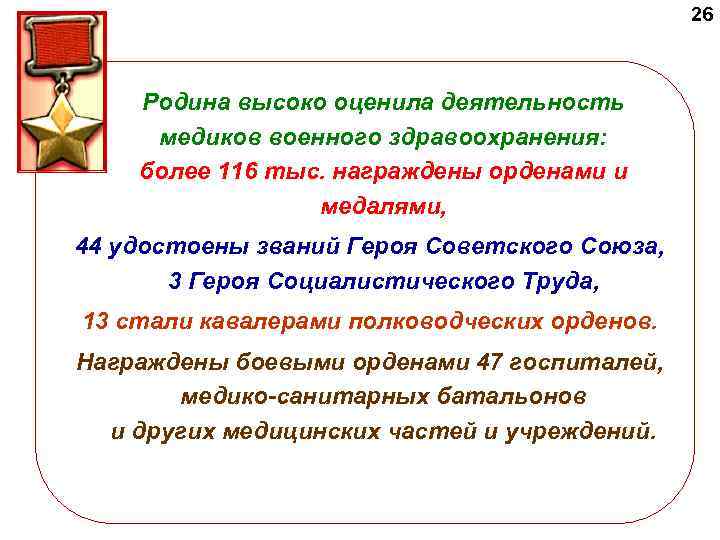 26

Родина высоко оценила деятельность медиков военного здравоохранения:

более 116 тыс. награждены орденами и медалями,

44 удостоены званий Героя Советского Союза,

3 Героя Социалистического Труда,

13 стали кавалерами полководческих орденов.

Награждены боевыми орденами 47 госпиталей, медико-санитарных батальонов и других медицинских частей и учреждений.